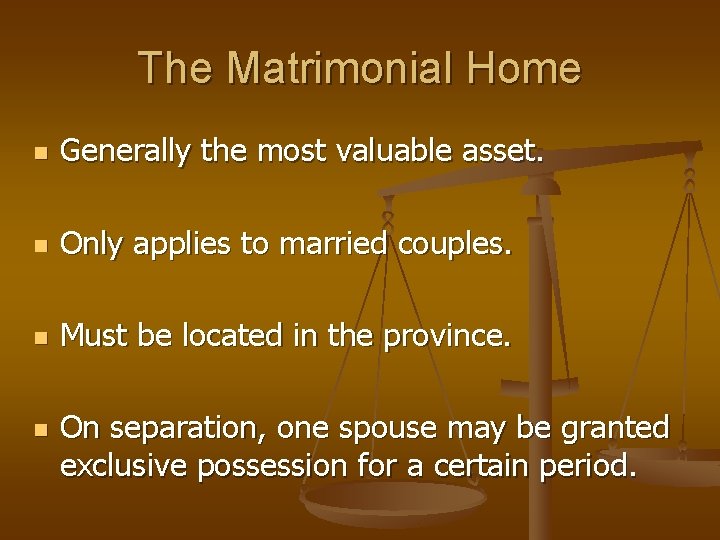 The Matrimonial Home

- Generally the most valuable asset.
- Only applies to married couples.
- Must be located in the province.
- On separation, one spouse may be granted exclusive possession for a certain period.